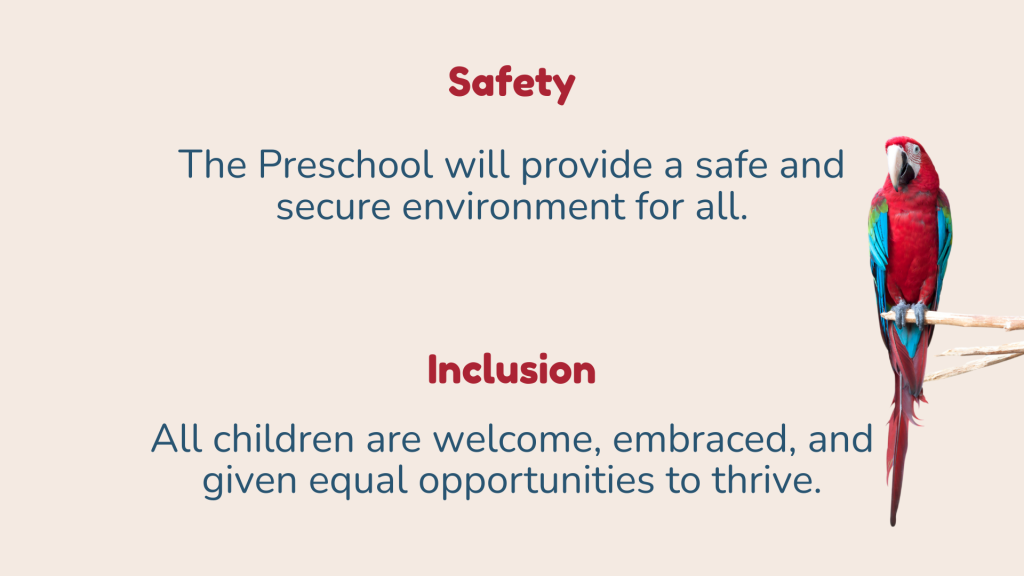 Safety

The Preschool will provide a safe and secure environment for all.

Inclusion

All children are welcome, embraced, and given equal opportunities to thrive.